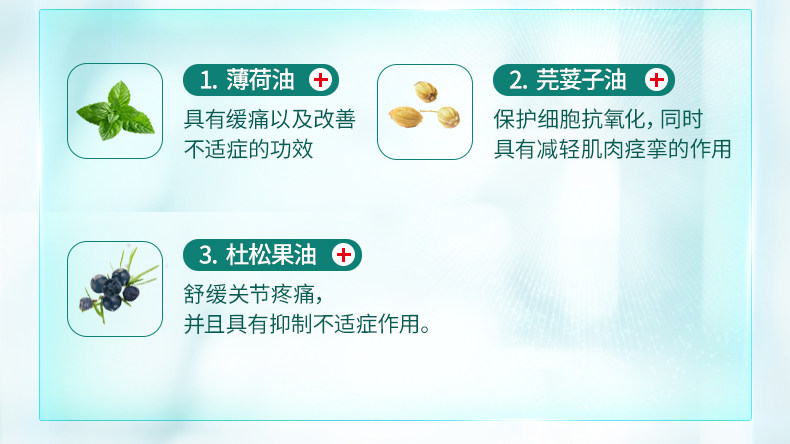 1. 薄荷油

具有缓痛以及改善不适症的功效

2. 芫荽子油

保护细胞抗氧化，同时具有减轻肌肉痉挛的作用

3. 杜松果油

舒缓关节疼痛，并且具有抑制不适症作用。